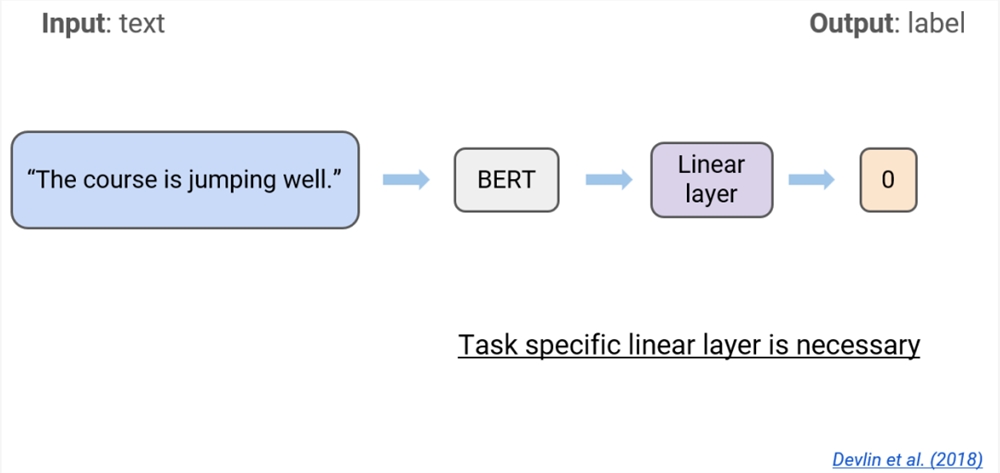 Input: text

Output: label

“The course is jumping well.”

BERT

Linear layer

0

Task specific linear layer is necessary

Devlin et al. (2018)